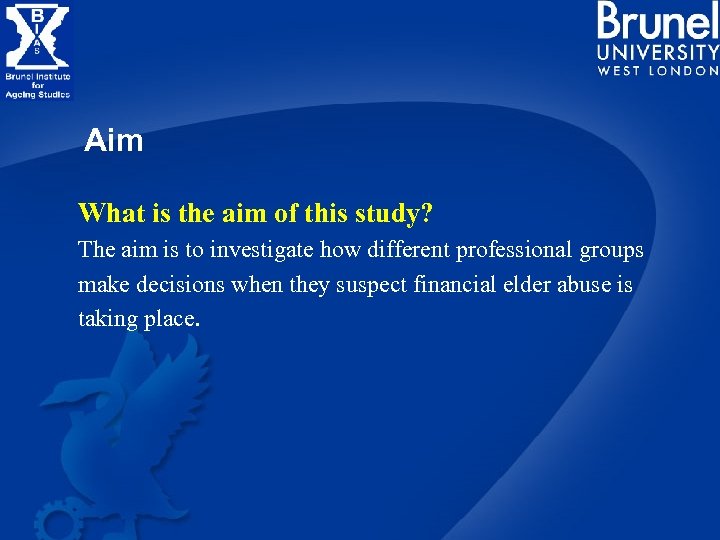 B I A S
Brunel Institute for Ageing Studies

Brunel
UNIVERSITY
WEST LONDON

Aim

What is the aim of this study?

The aim is to investigate how different professional groups make decisions when they suspect financial elder abuse is taking place.